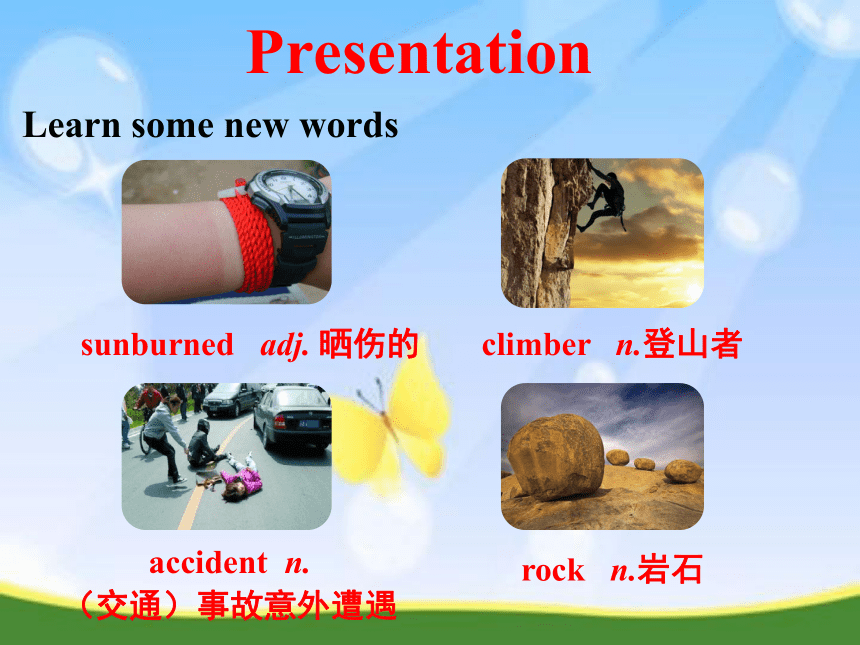 Presentation

Learn some new words

sunburned adj. 晒伤的

climber n.登山者

accident n.
（交通）事故意外遭遇

rock n.岩石